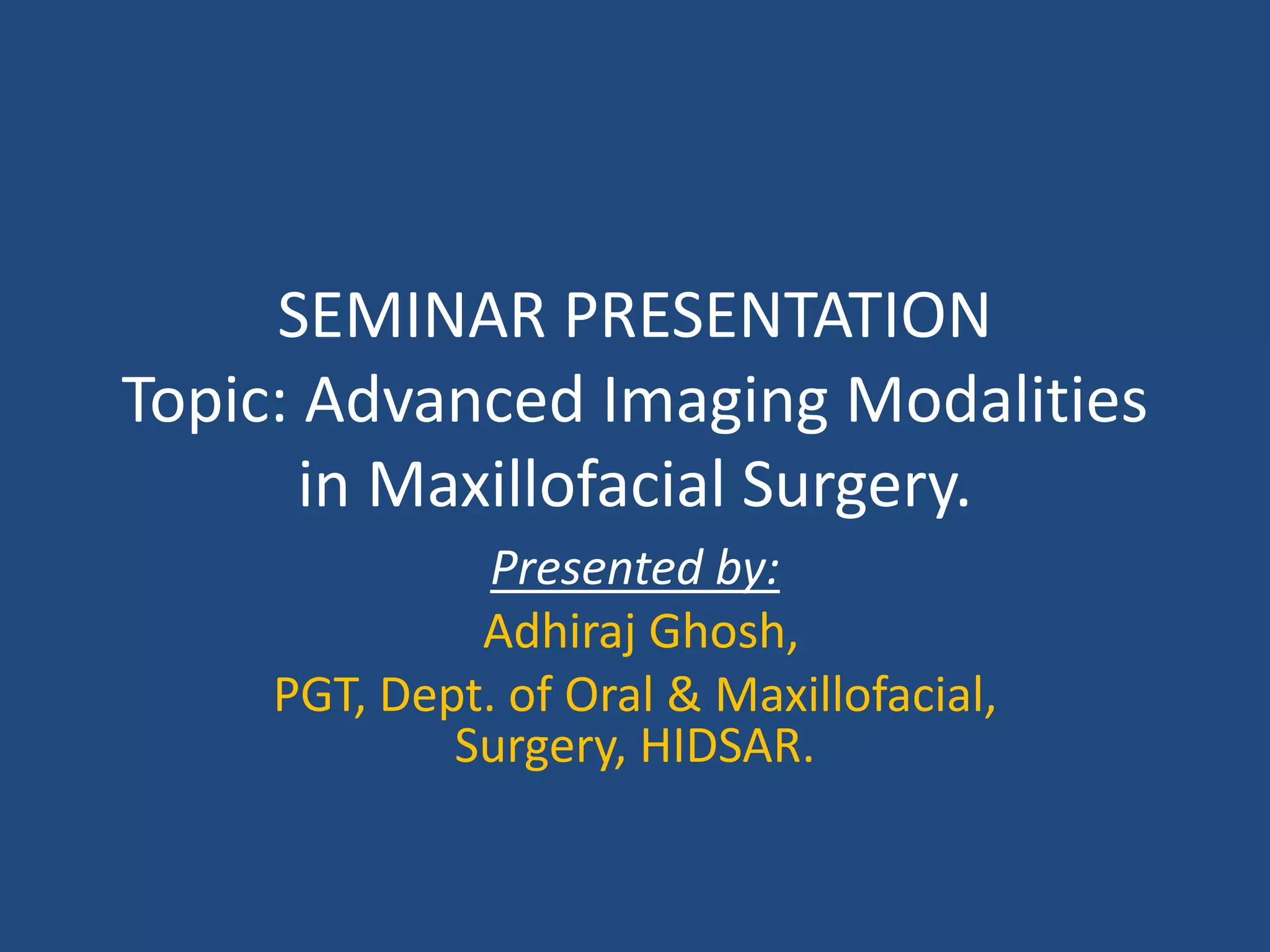 SEMINAR PRESENTATION
Topic: Advanced Imaging Modalities in Maxillofacial Surgery.

Presented by:
Adhiraj Ghosh,
PGT, Dept. of Oral & Maxillofacial, Surgery, HIDSAR.